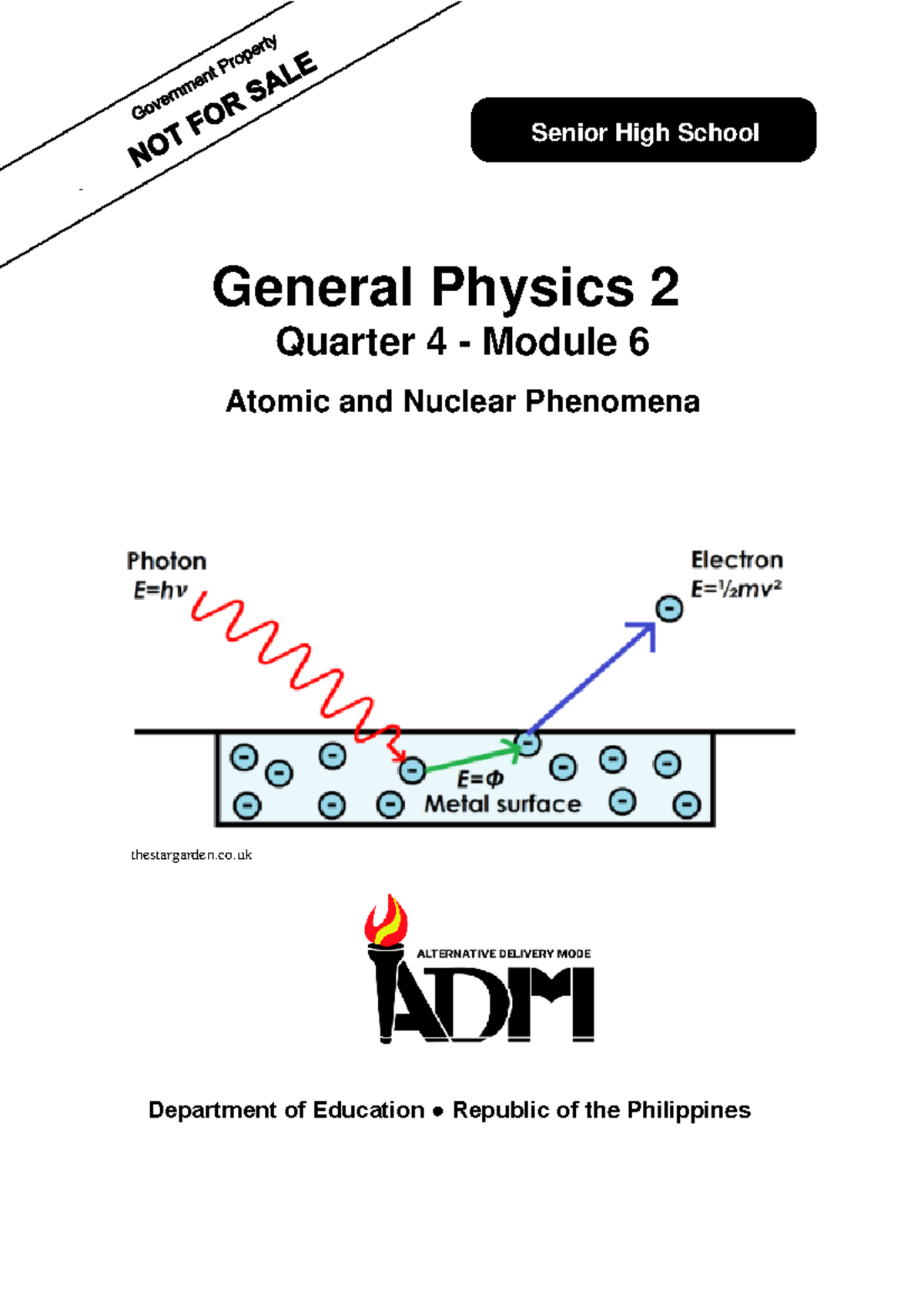 Government Property
NOT FOR SALE

Senior High School

General Physics 2
Quarter 4 - Module 6
Atomic and Nuclear Phenomena

Photon
$E=h\nu$

Electron
$E=\frac{1}{2}mv^2$

$E=\Phi$
Metal surface

thestargarden.co.uk

ALTERNATIVE DELIVERY MODE
ADM

Department of Education ● Republic of the Philippines